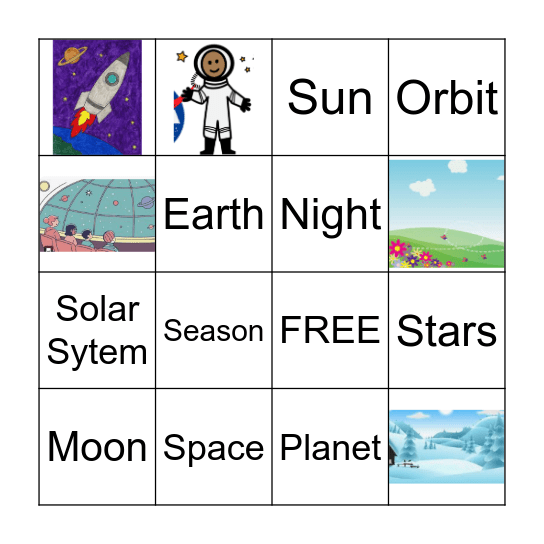 |  |  | Sun | Orbit |
|---|---|---|---|
|  | Earth | Night |  |
| Solar Sytem | Season | FREE | Stars |
| Moon | Space | Planet |  |